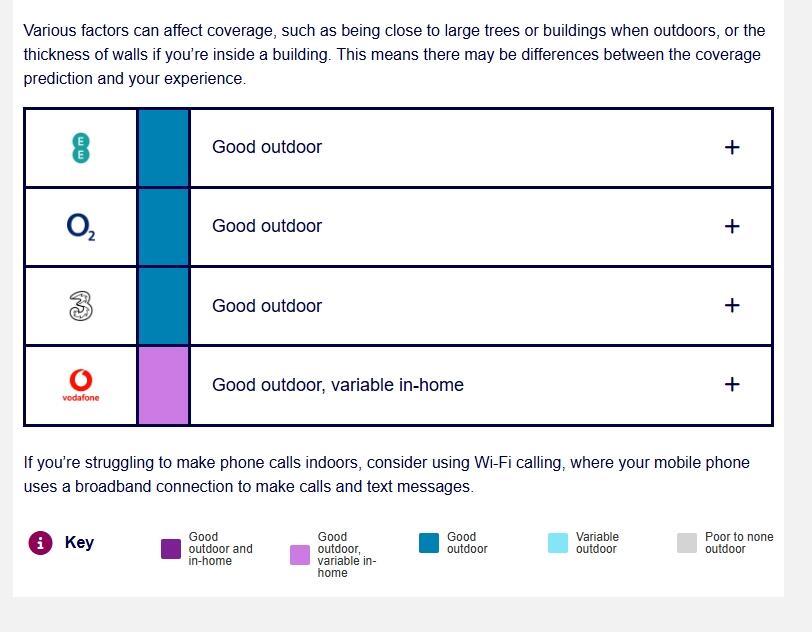 Various factors can affect coverage, such as being close to large trees or buildings when outdoors, or the thickness of walls if you're inside a building. This means there may be differences between the coverage prediction and your experience.

| | | | |
|---|---|---|---|
| EE | | Good outdoor | + |
| $O_2$ | | Good outdoor | + |
| 3 | | Good outdoor | + |
| vodafone | | Good outdoor, variable in-home | + |

If you're struggling to make phone calls indoors, consider using Wi-Fi calling, where your mobile phone uses a broadband connection to make calls and text messages.

i Key

Good outdoor and in-home

Good outdoor, variable in-home

Good outdoor

Variable outdoor

Poor to none outdoor